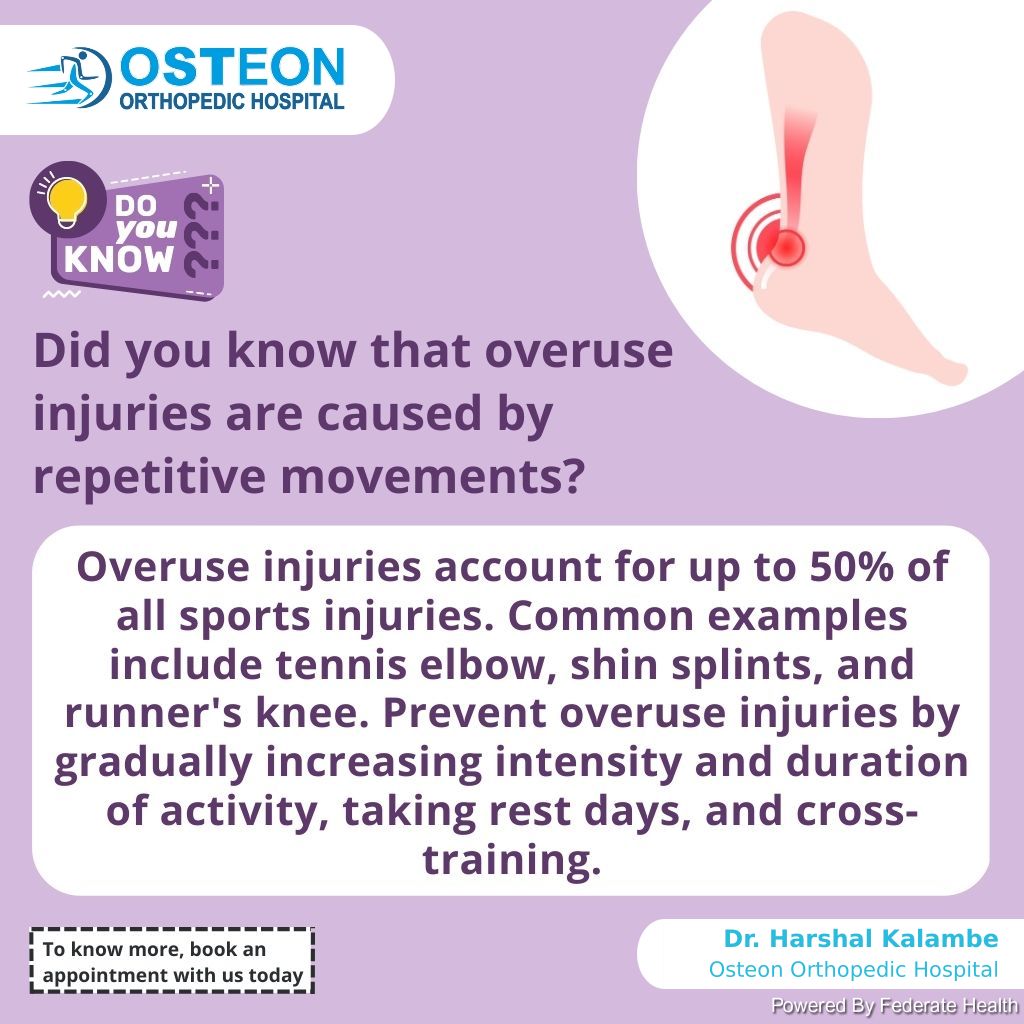 OSTEON
ORTHOPEDIC HOSPITAL

DO you KNOW ???

Did you know that overuse injuries are caused by repetitive movements?

Overuse injuries account for up to 50% of all sports injuries. Common examples include tennis elbow, shin splints, and runner's knee. Prevent overuse injuries by gradually increasing intensity and duration of activity, taking rest days, and cross-training.

To know more, book an appointment with us today

Dr. Harshal Kalambe
Osteon Orthopedic Hospital

Powered By Federate Health